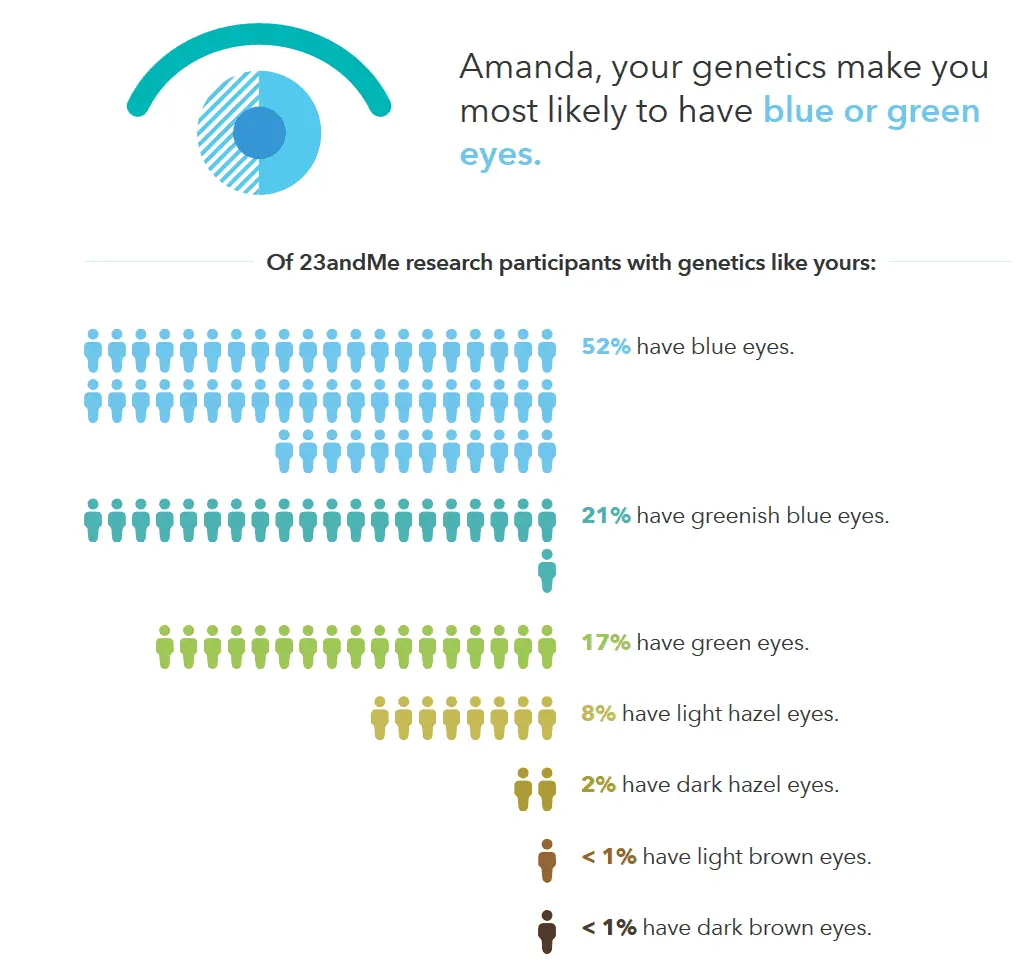 Amanda, your genetics make you most likely to have blue or green eyes.

Of 23andMe research participants with genetics like yours:

52% have blue eyes.

21% have greenish blue eyes.

17% have green eyes.

8% have light hazel eyes.

2% have dark hazel eyes.

< 1% have light brown eyes.

< 1% have dark brown eyes.